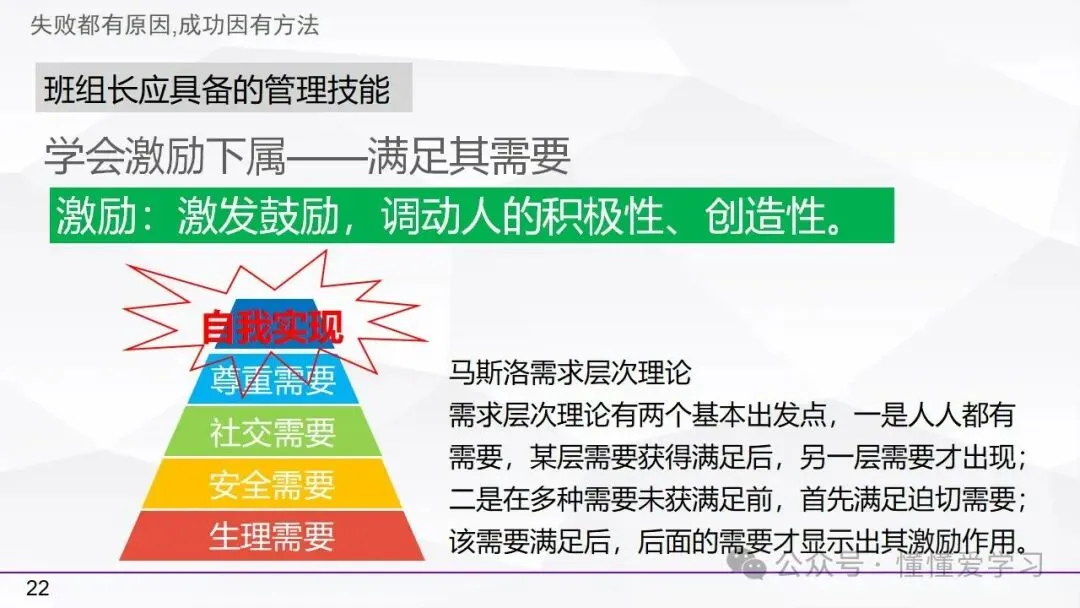 失败都有原因,成功因有方法

班组长应具备的管理技能

学会激励下属——满足其需要

激励：激发鼓励，调动人的积极性、创造性。

自我实现

尊重需要

社交需要

安全需要

生理需要

马斯洛需求层次理论
需求层次理论有两个基本出发点，一是人人都有需要，某层需要获得满足后，另一层需要才出现；二是在多种需要未获满足前，首先满足迫切需要；该需要满足后，后面的需要才显示出其激励作用。

22

公众号：懂懂爱学习